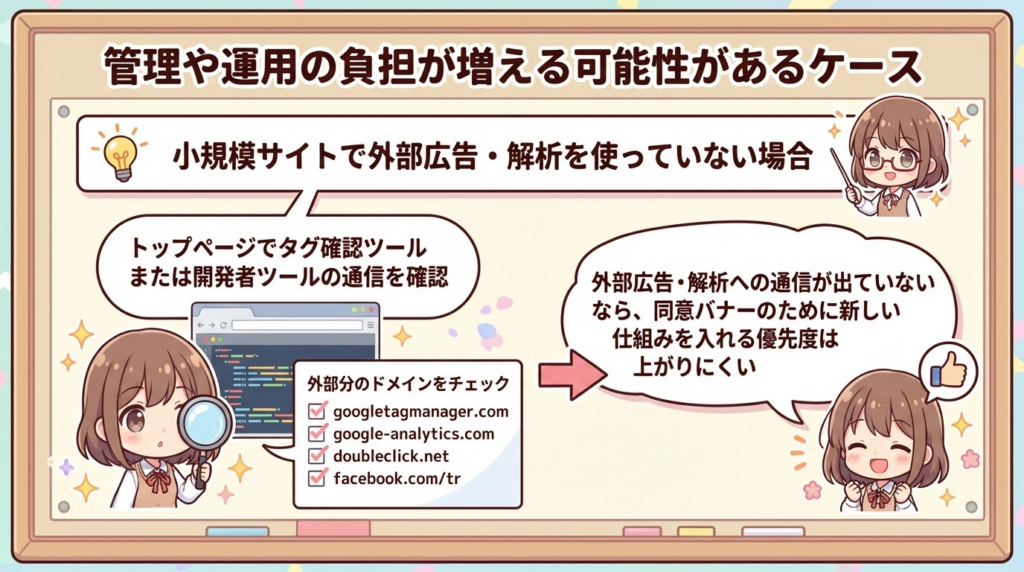 管理や運用の負担が増える可能性があるケース

小規模サイトで外部広告・解析を使っていない場合

トップページでタグ確認ツール
または開発者ツールの通信を確認

外部分のドメインをチェック
googletagmanager.com
google-analytics.com
doubleclick.net
facebook.com/tr

外部広告・解析への通信が出ていないなら、同意バナーのために新しい仕組みを入れる優先度は上がりにくい